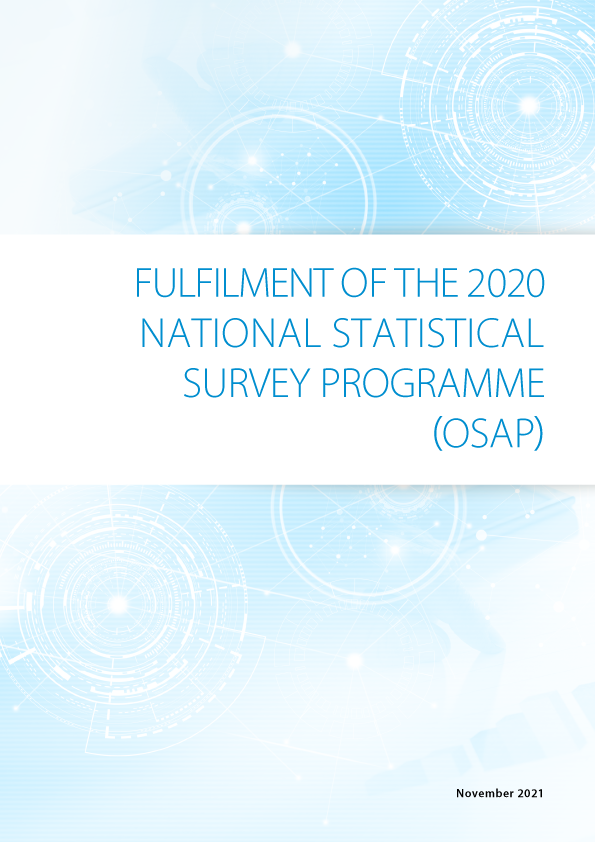 FULFILMENT OF THE 2020 NATIONAL STATISTICAL SURVEY PROGRAMME (OSAP)

November 2021